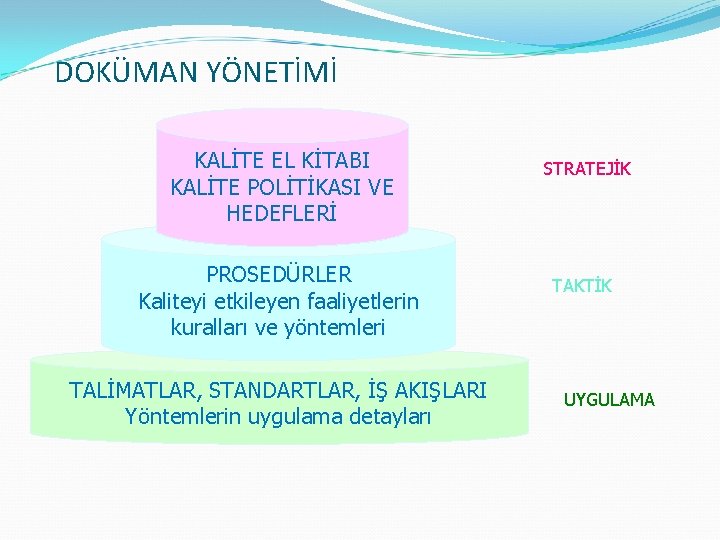 DOKÜMAN YÖNETİMİ

KALİTE EL KİTABI
KALİTE POLİTİKASI VE HEDEFLERİ

STRATEJİK

PROSEDÜRLER
Kaliteyi etkileyen faaliyetlerin kuralları ve yöntemleri

TAKTİK

TALİMATLAR, STANDARTLAR, İŞ AKIŞLARI
Yöntemlerin uygulama detayları

UYGULAMA